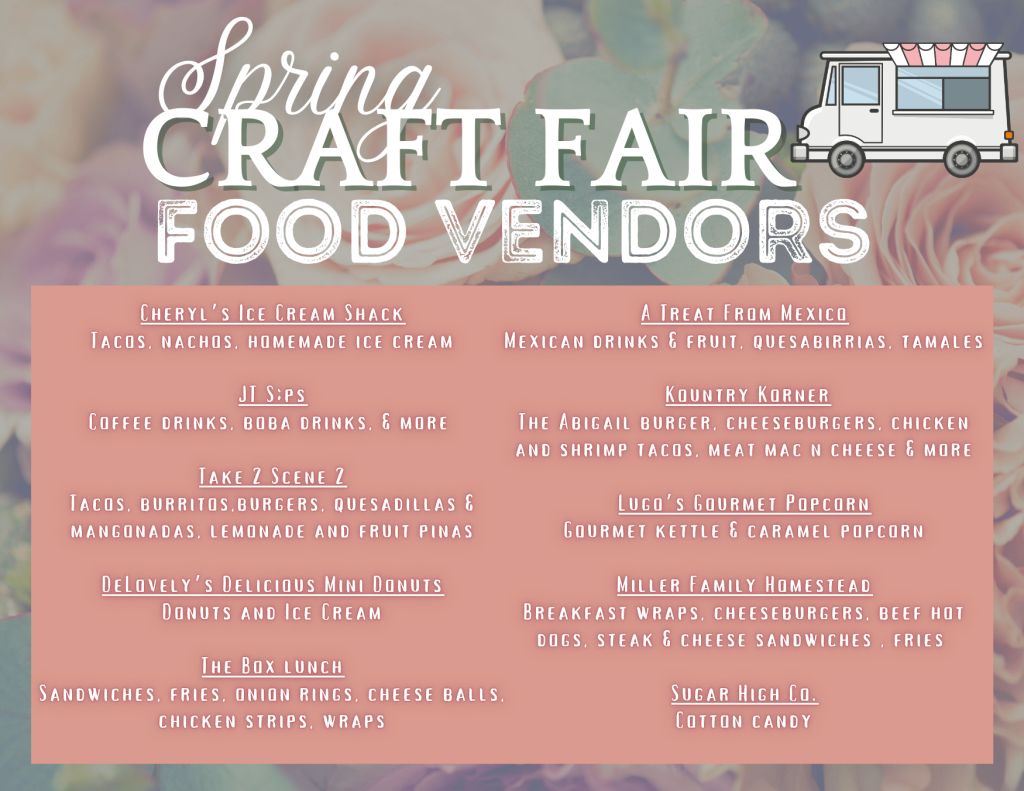 Spring
CRAFT FAIR
FOOD VENDORS

Cheryl's Ice Cream Shack
Tacos, nachos, homemade ice cream

JT Sips
Coffee drinks, boba drinks, & more

Take 2 Scene 2
Tacos, burritos,burgers, quesadillas & mangonadas, lemonade and fruit pinas

DeLovely's Delicious Mini Donuts
Donuts and Ice Cream

The Box lunch
Sandwiches, fries, onion rings, cheese balls, chicken strips, wraps

A Treat From Mexico
Mexican drinks & fruit, quesabirrias, tamales

Kountry Korner
The Abigail burger, cheeseburgers, chicken and shrimp tacos, meat mac n cheese & more

Lugo's Gourmet Popcorn
Gourmet kettle & caramel popcorn

Miller Family Homestead
Breakfast wraps, cheeseburgers, beef hot dogs, steak & cheese sandwiches , fries

Sugar High Co.
Cotton candy